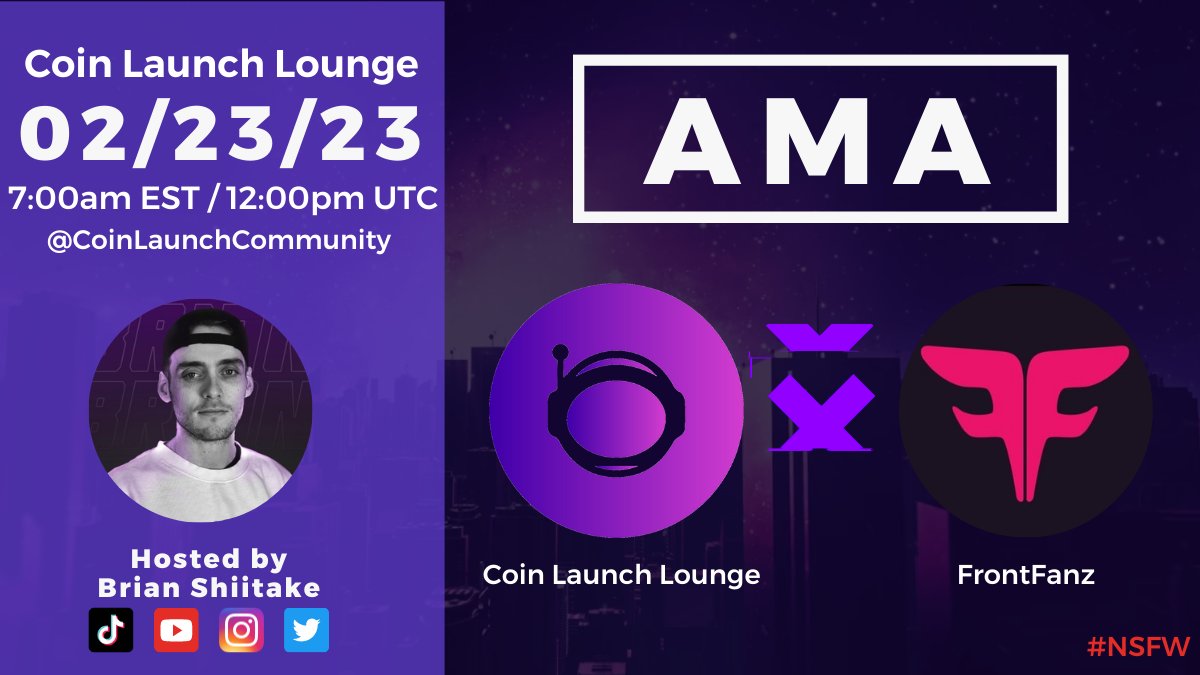 Coin Launch Lounge
02/23/23
7:00am EST / 12:00pm UTC
@CoinLaunchCommunity

Hosted by
Brian Shiitake

AMA

Coin Launch Lounge

FrontFanz

#NSFW